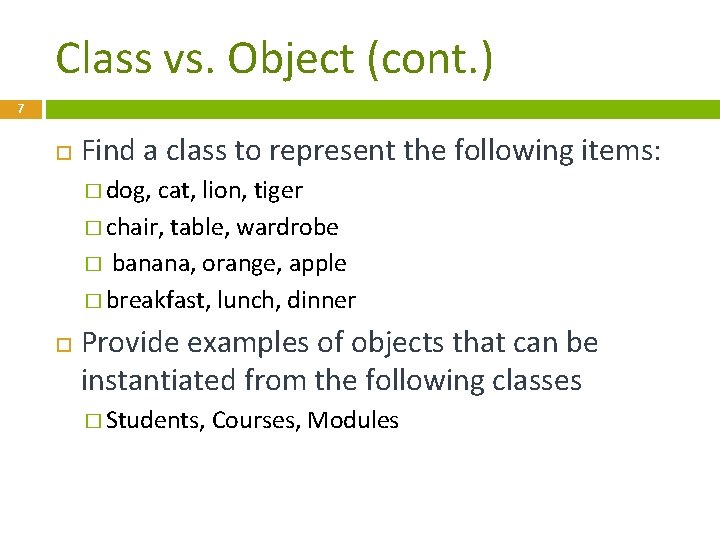 Class vs. Object (cont.)

7

Find a class to represent the following items:

dog, cat, lion, tiger

chair, table, wardrobe

banana, orange, apple

breakfast, lunch, dinner

Provide examples of objects that can be instantiated from the following classes

Students, Courses, Modules